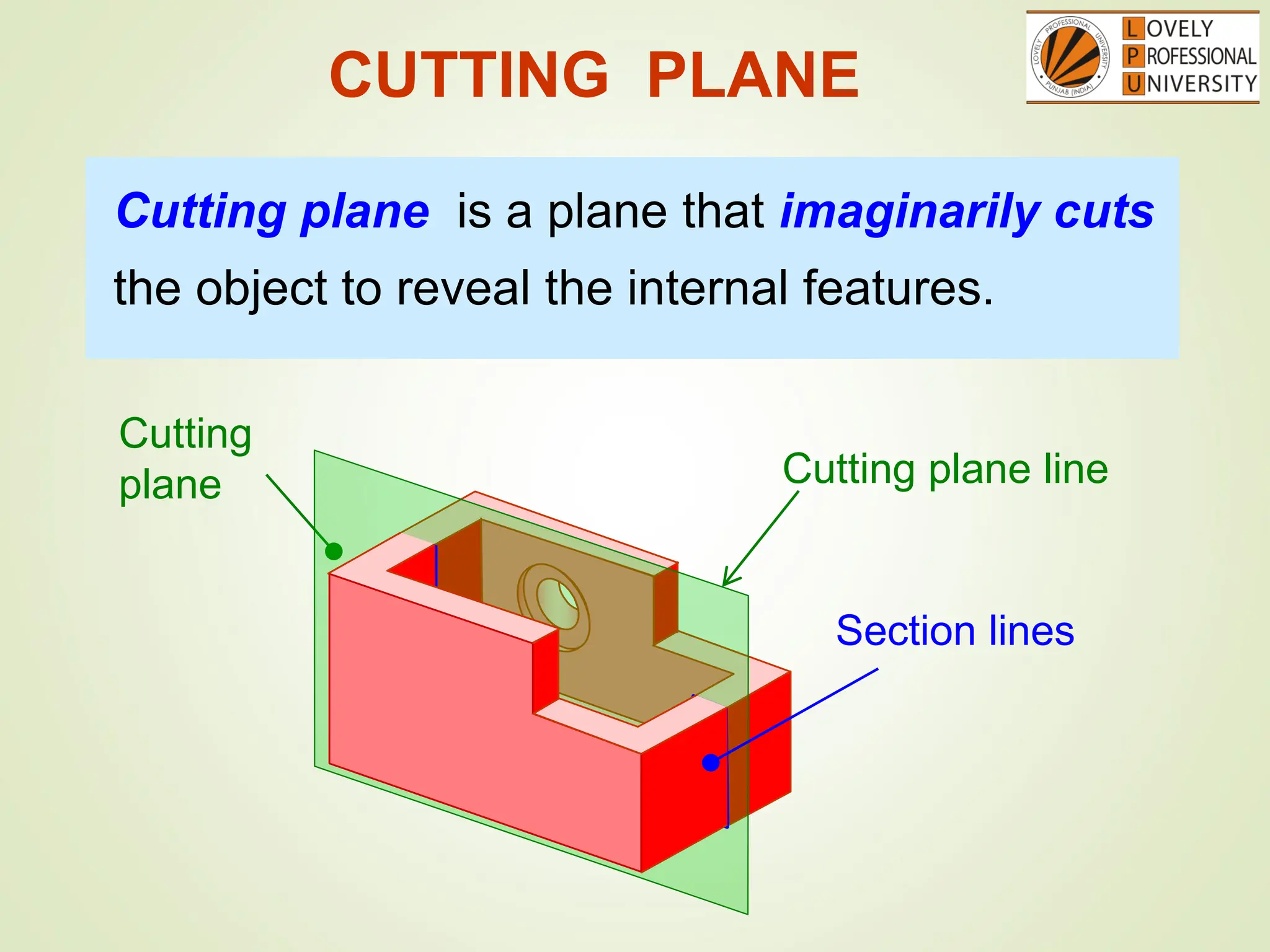 CUTTING PLANE

LOVELY PROFESSIONAL UNIVERSITY PUNJAB (INDIA)

LOVELY
PROFESSIONAL
UNIVERSITY

Cutting plane is a plane that imaginarily cuts the object to reveal the internal features.

Cutting plane

Cutting plane line

Section lines